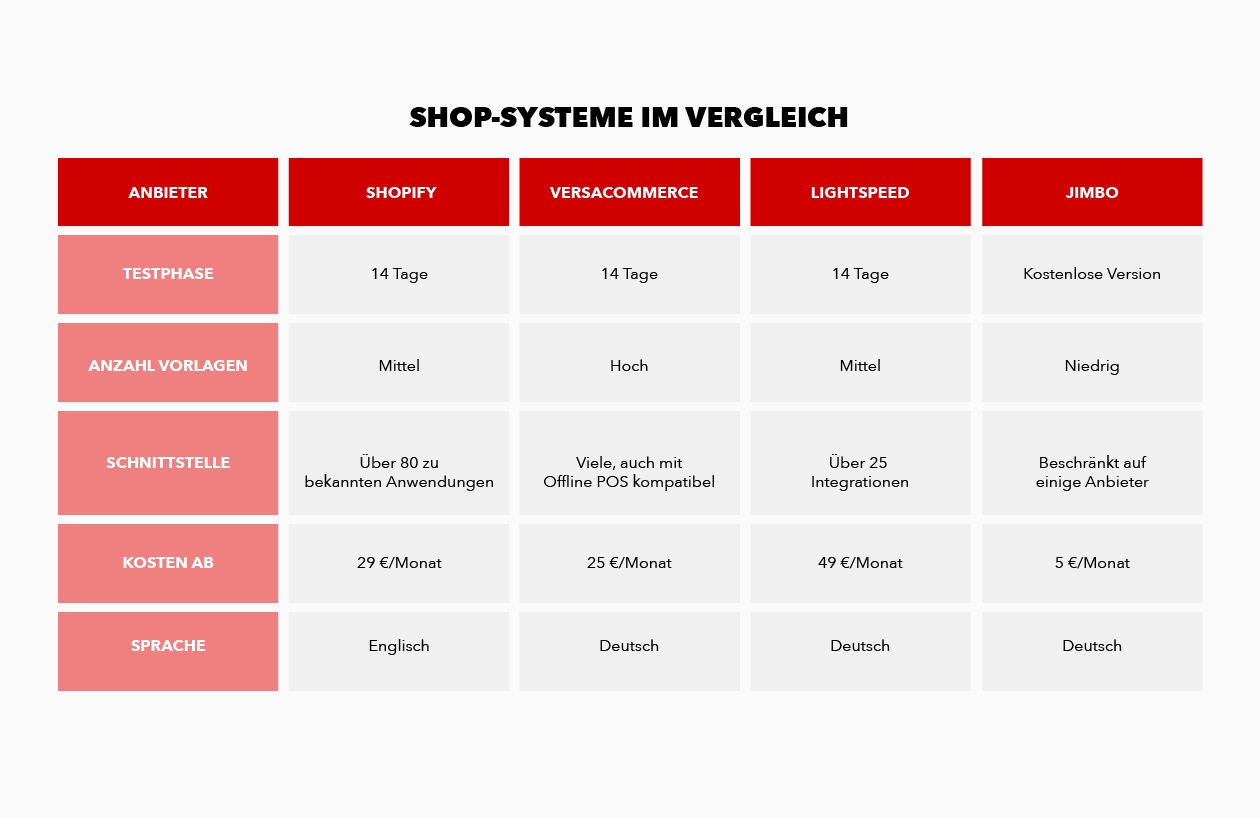 SHOP-SYSTEME IM VERGLEICH

| ANBIETER | SHOPIFY | VERSACOMMERCE | LIGHTSPEED | JIMBO |
|---|---|---|---|---|
| TESTPHASE | 14 Tage | 14 Tage | 14 Tage | Kostenlose Version |
| ANZAHL VORLAGEN | Mittel | Hoch | Mittel | Niedrig |
| SCHNITTSTELLE | Über 80 zu bekannten Anwendungen | Viele, auch mit Offline POS kompatibel | Über 25 Integrationen | Beschränkt auf einige Anbieter |
| KOSTEN AB | 29 €/Monat | 25 €/Monat | 49 €/Monat | 5 €/Monat |
| SPRACHE | Englisch | Deutsch | Deutsch | Deutsch |